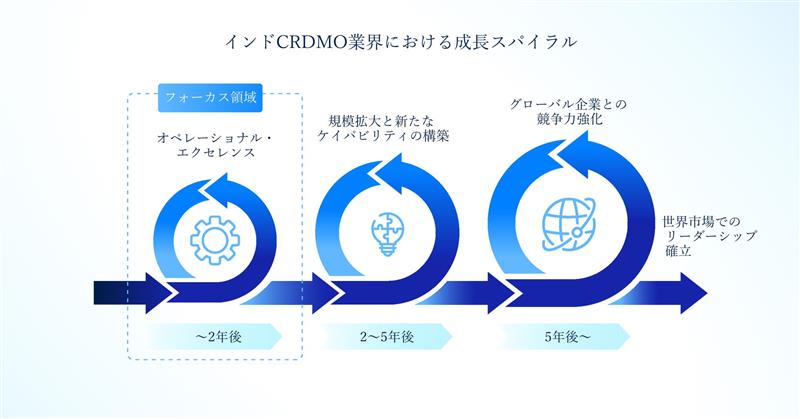 インドCRDMO業界における成長スパイラル

フォーカス領域

オペレーショナル・エクセレンス

規模拡大と新たなケイパビリティの構築

グローバル企業との競争力強化

世界市場でのリーダーシップ確立

〜2年後

2〜5年後

5年後〜